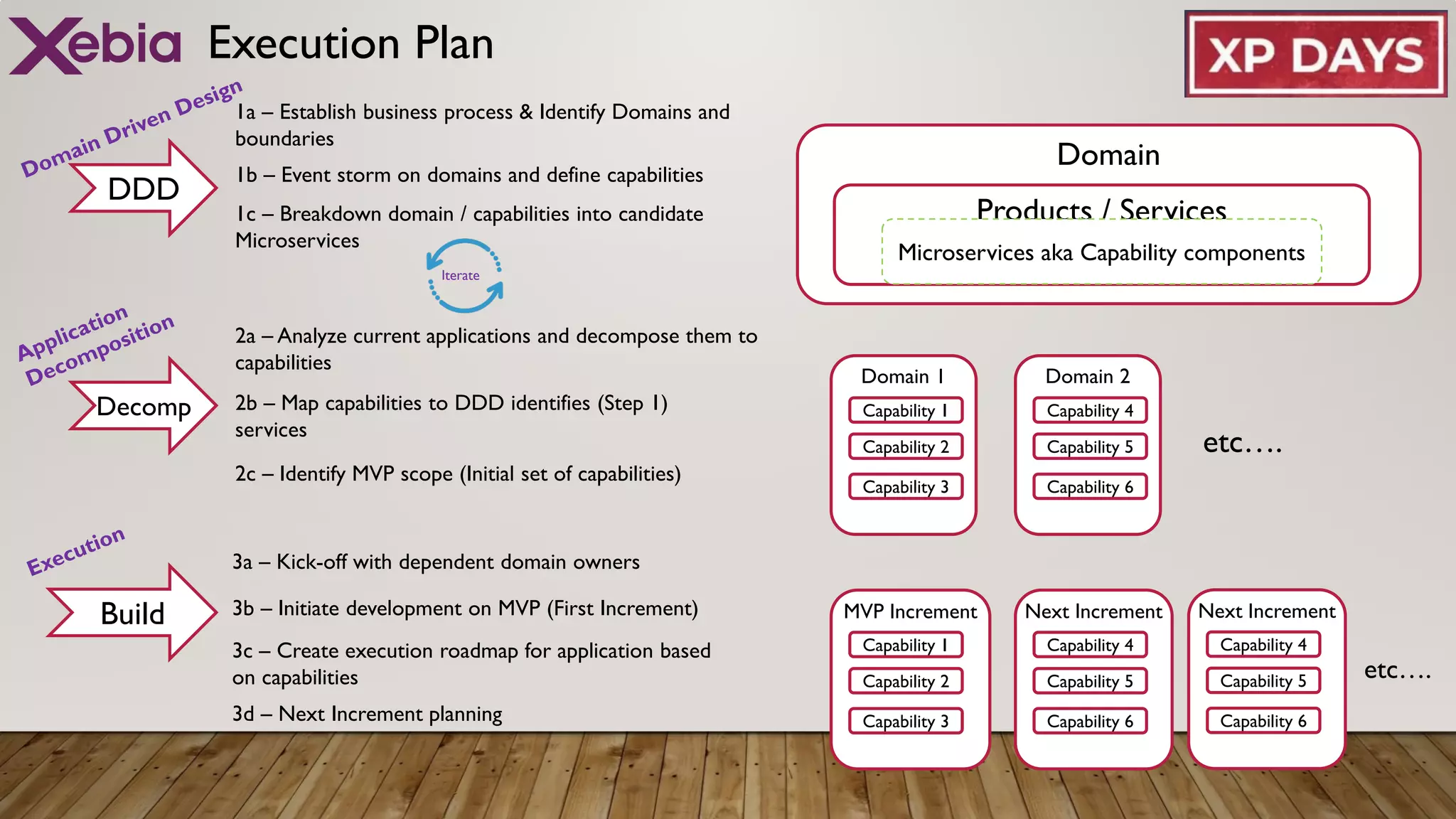 Xebia Execution Plan

XP DAYS

Domain Driven Design

DDD

1a – Establish business process & Identify Domains and boundaries

1b – Event storm on domains and define capabilities

1c – Breakdown domain / capabilities into candidate Microservices

Iterate

Application Decomposition

Decomp

2a – Analyze current applications and decompose them to capabilities

2b – Map capabilities to DDD identifies (Step 1) services

2c – Identify MVP scope (Initial set of capabilities)

Execution

Build

3a – Kick-off with dependent domain owners

3b – Initiate development on MVP (First Increment)

3c – Create execution roadmap for application based on capabilities

3d – Next Increment planning

Domain

Products / Services

Microservices aka Capability components

Domain 1
Capability 1
Capability 2
Capability 3

Domain 2
Capability 4
Capability 5
Capability 6

etc….

MVP Increment
Capability 1
Capability 2
Capability 3

Next Increment
Capability 4
Capability 5
Capability 6

Next Increment
Capability 4
Capability 5
Capability 6

etc….